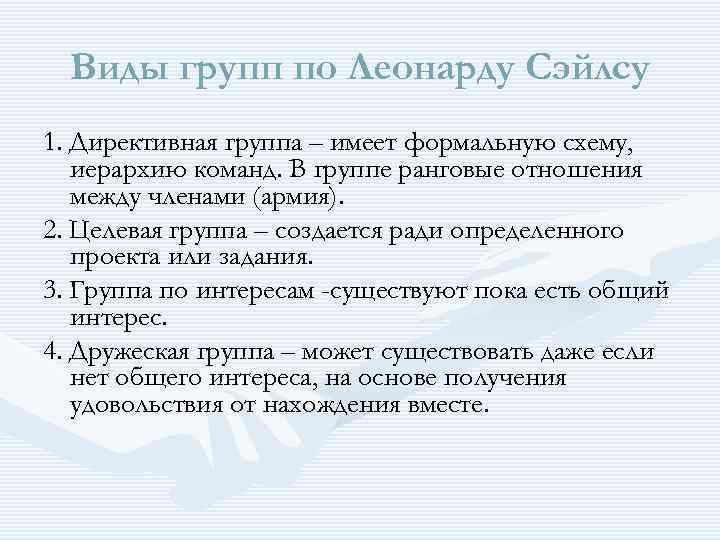 Виды групп по Леонарду Сэйлсу

1. Директивная группа – имеет формальную схему, иерархию команд. В группе ранговые отношения между членами (армия).

2. Целевая группа – создается ради определенного проекта или задания.

3. Группа по интересам -существуют пока есть общий интерес.

4. Дружеская группа – может существовать даже если нет общего интереса, на основе получения удовольствия от нахождения вместе.